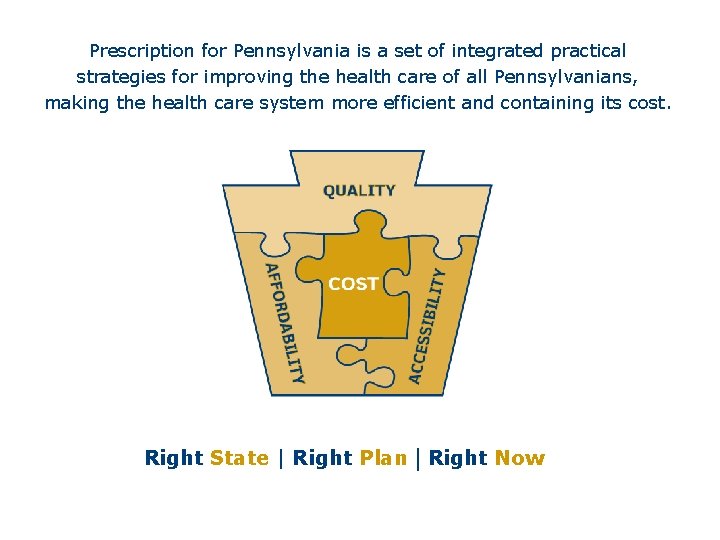 Prescription for Pennsylvania is a set of integrated practical strategies for improving the health care of all Pennsylvanians, making the health care system more efficient and containing its cost.

QUALITY

AFFORDABILITY

COST

ACCESSIBILITY

Right State | Right Plan | Right Now